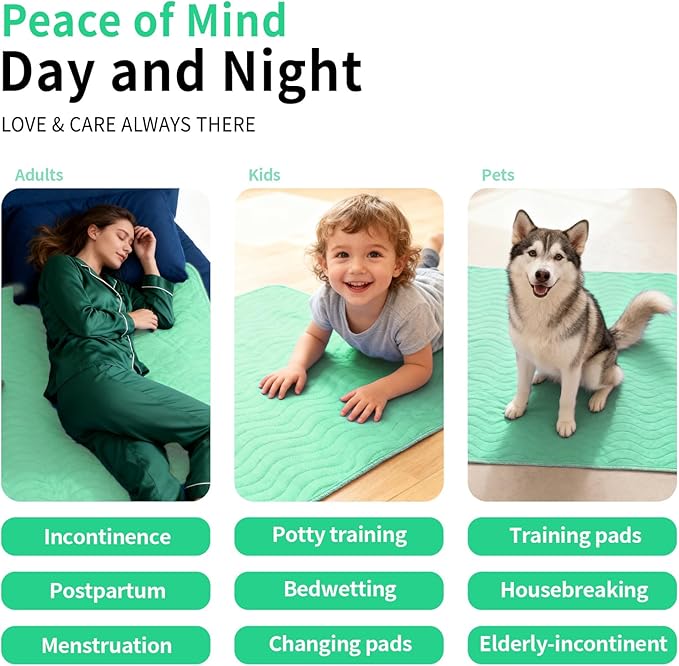 Peace of Mind
Day and Night
LOVE & CARE ALWAYS THERE

Adults

Incontinence

Postpartum

Menstruation

Kids

Potty training

Bedwetting

Changing pads

Pets

Training pads

Housebreaking

Elderly-incontinent